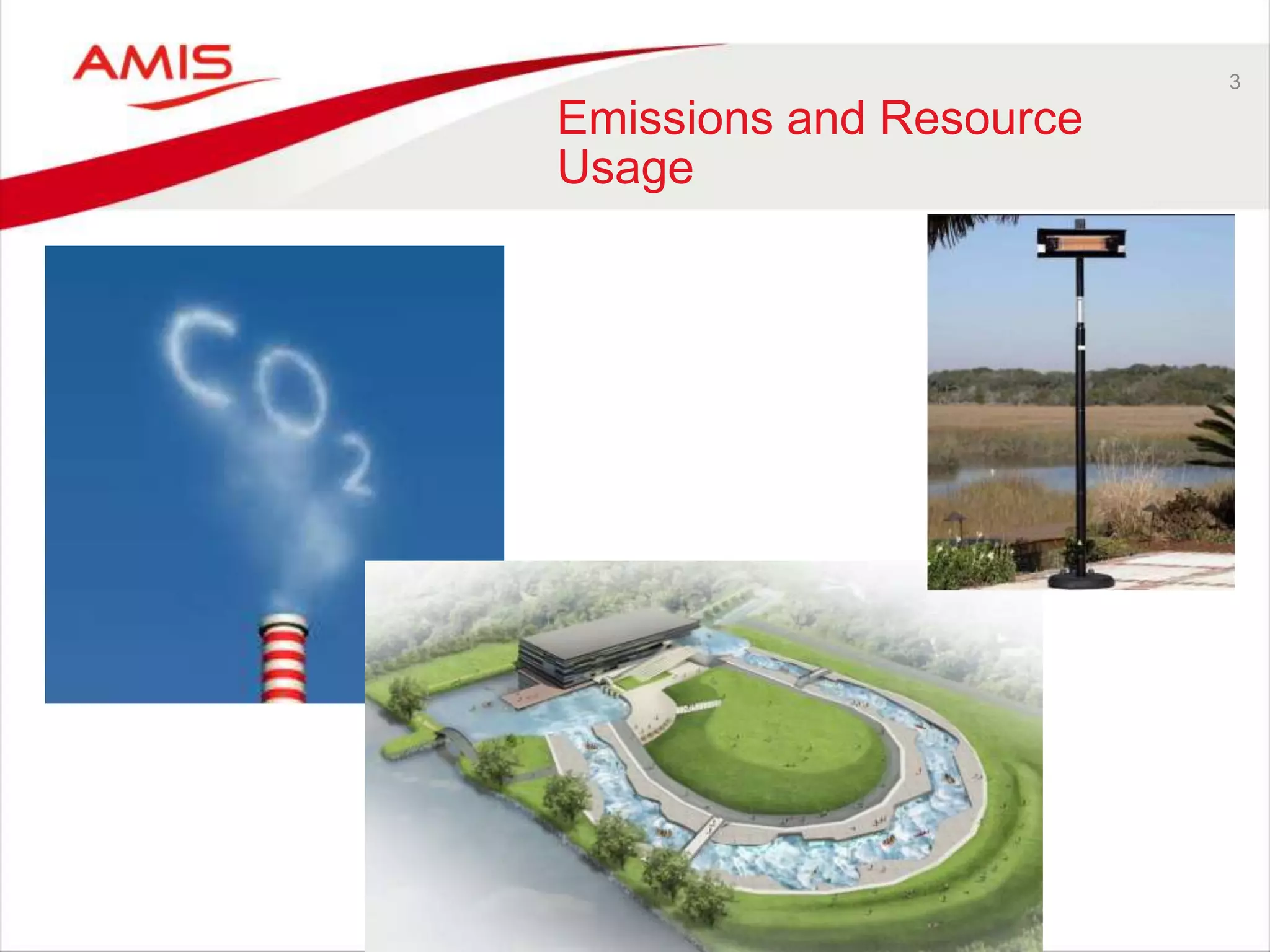 AMIS

3

Emissions and Resource Usage

$CO_2$